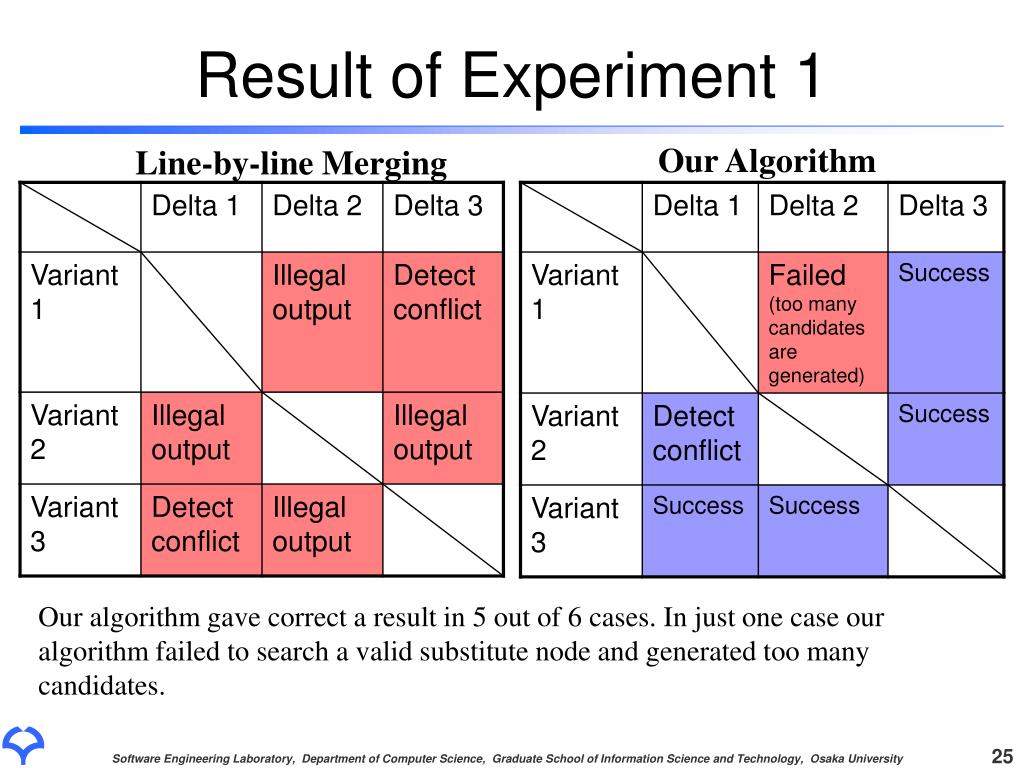 Result of Experiment 1

Line-by-line Merging

| | Delta 1 | Delta 2 | Delta 3 |
|---|---|---|---|
| Variant 1 | | Illegal output | Detect conflict |
| Variant 2 | Illegal output | | Illegal output |
| Variant 3 | Detect conflict | Illegal output | |

Our Algorithm

| | Delta 1 | Delta 2 | Delta 3 |
|---|---|---|---|
| Variant 1 | | Failed (too many candidates are generated) | Success |
| Variant 2 | Detect conflict | | Success |
| Variant 3 | Success | Success | |

Our algorithm gave correct a result in 5 out of 6 cases. In just one case our algorithm failed to search a valid substitute node and generated too many candidates.

Software Engineering Laboratory, Department of Computer Science, Graduate School of Information Science and Technology, Osaka University

25